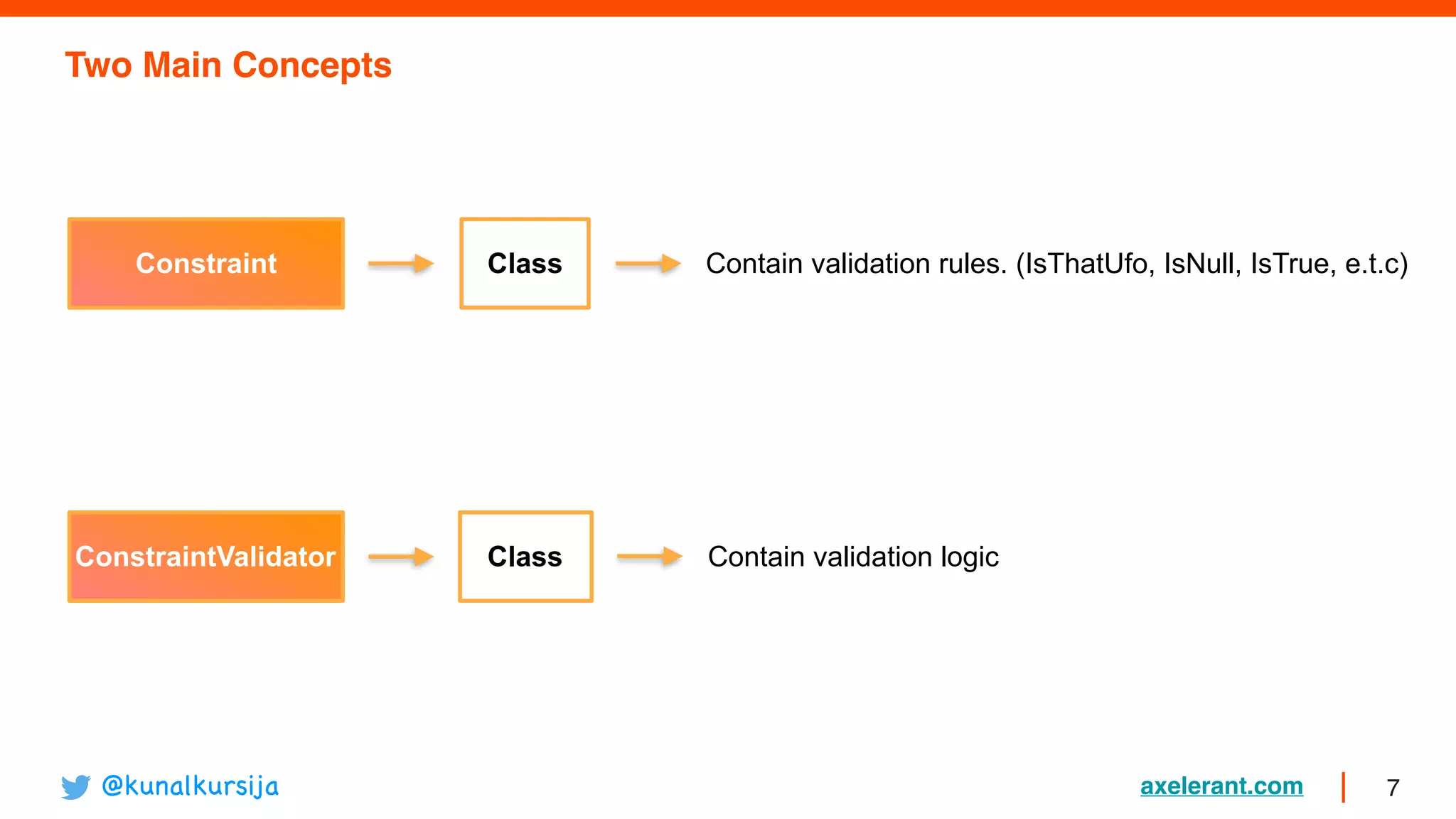 Two Main Concepts

Constraint

Class

Contain validation rules. (IsThatUfo, IsNull, IsTrue, e.t.c)

ConstraintValidator

Class

Contain validation logic

@kunalkursija

axelerant.com

7